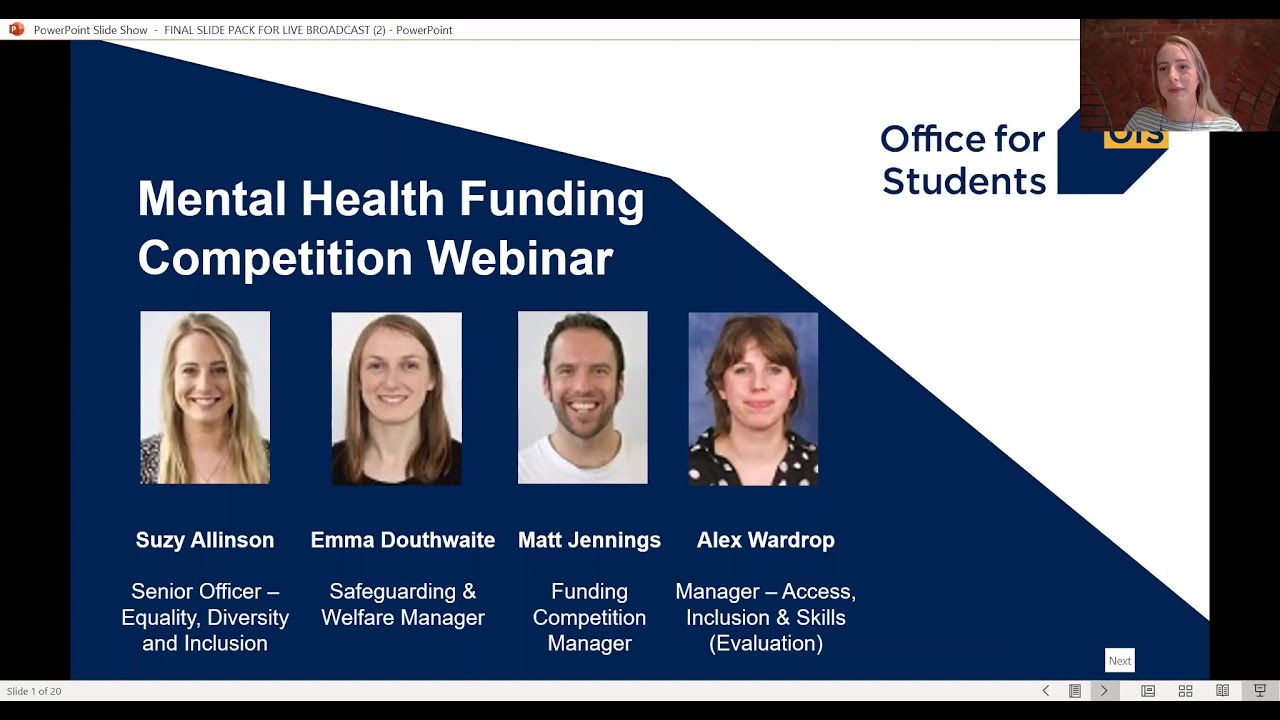 PowerPoint Slide Show - FINAL SLIDE PACK FOR LIVE BROADCAST (2) - PowerPoint

Office for Students

OfS

Mental Health Funding Competition Webinar

Suzy Allinson

Senior Officer – Equality, Diversity and Inclusion

Emma Douthwaite

Safeguarding & Welfare Manager

Matt Jennings

Funding Competition Manager

Alex Wardrop

Manager – Access, Inclusion & Skills (Evaluation)

Next

Slide 1 of 20